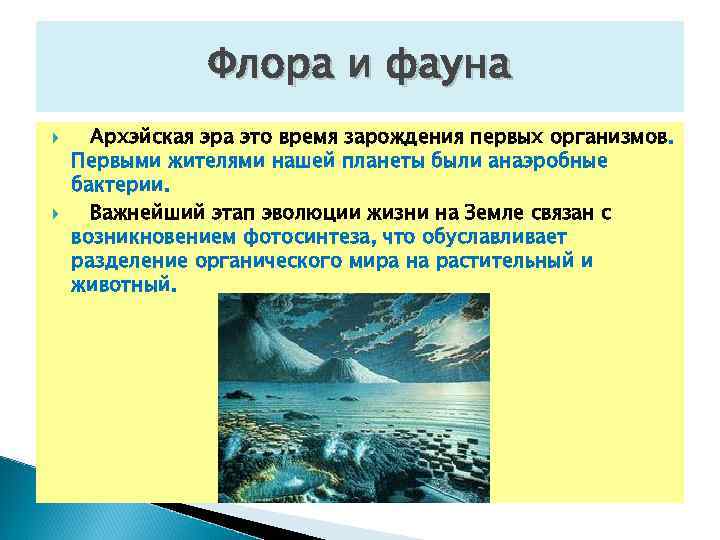 Флора и фауна

Архэйская эра это время зарождения первых организмов. Первыми жителями нашей планеты были анаэробные бактерии.

Важнейший этап эволюции жизни на Земле связан с возникновением фотосинтеза, что обуславливает разделение органического мира на растительный и животный.